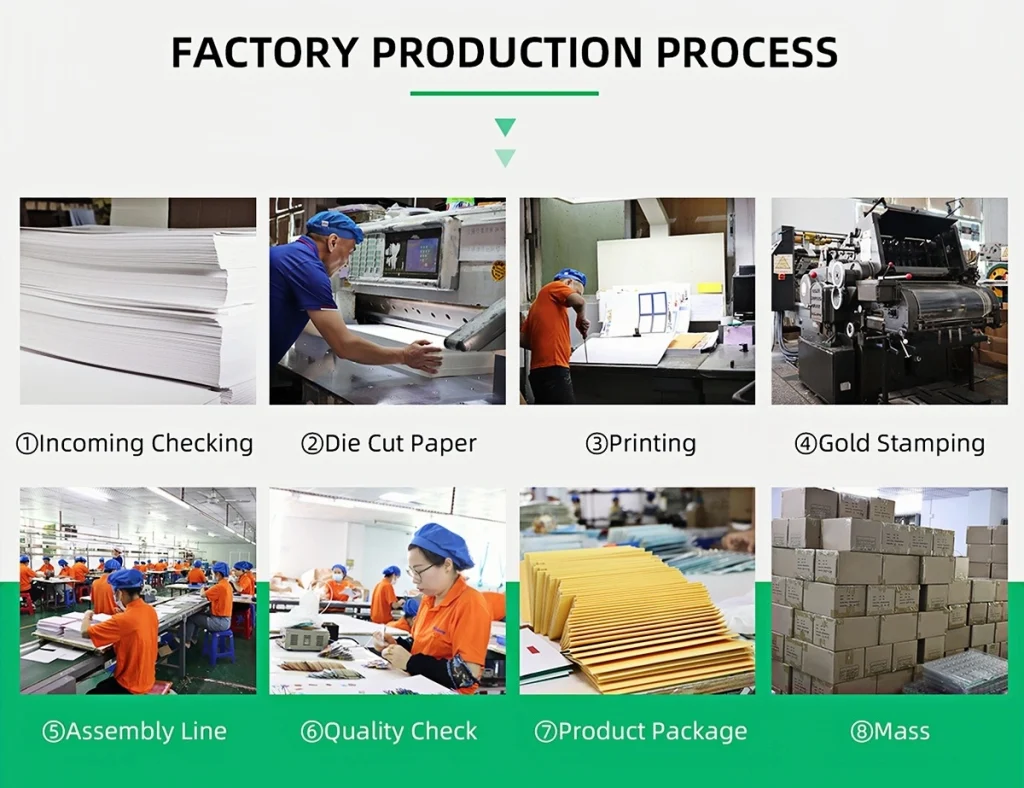 FACTORY PRODUCTION PROCESS

①Incoming Checking ②Die Cut Paper ③Printing ④Gold Stamping

⑤Assembly Line ⑥Quality Check ⑦Product Package ⑧Mass